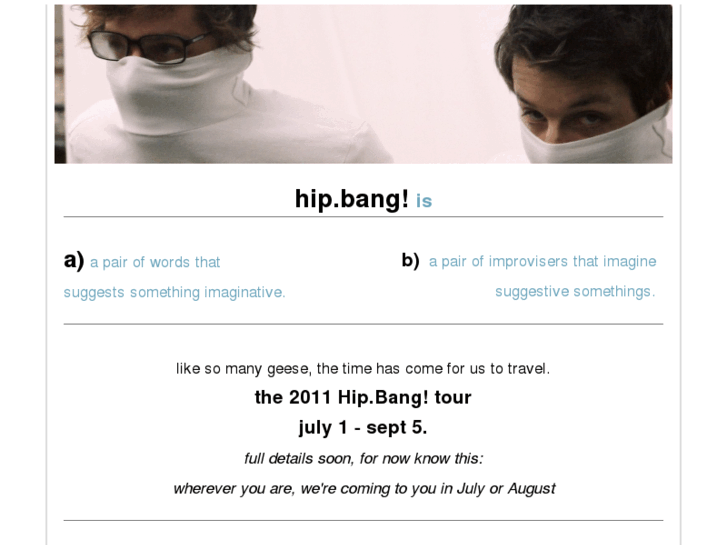 hip.bang! is

a) a pair of words that suggests something imaginative.

b) a pair of improvisers that imagine suggestive somethings.

like so many geese, the time has come for us to travel.

the 2011 Hip.Bang! tour

july 1 - sept 5.

full details soon, for now know this:

wherever you are, we're coming to you in July or August